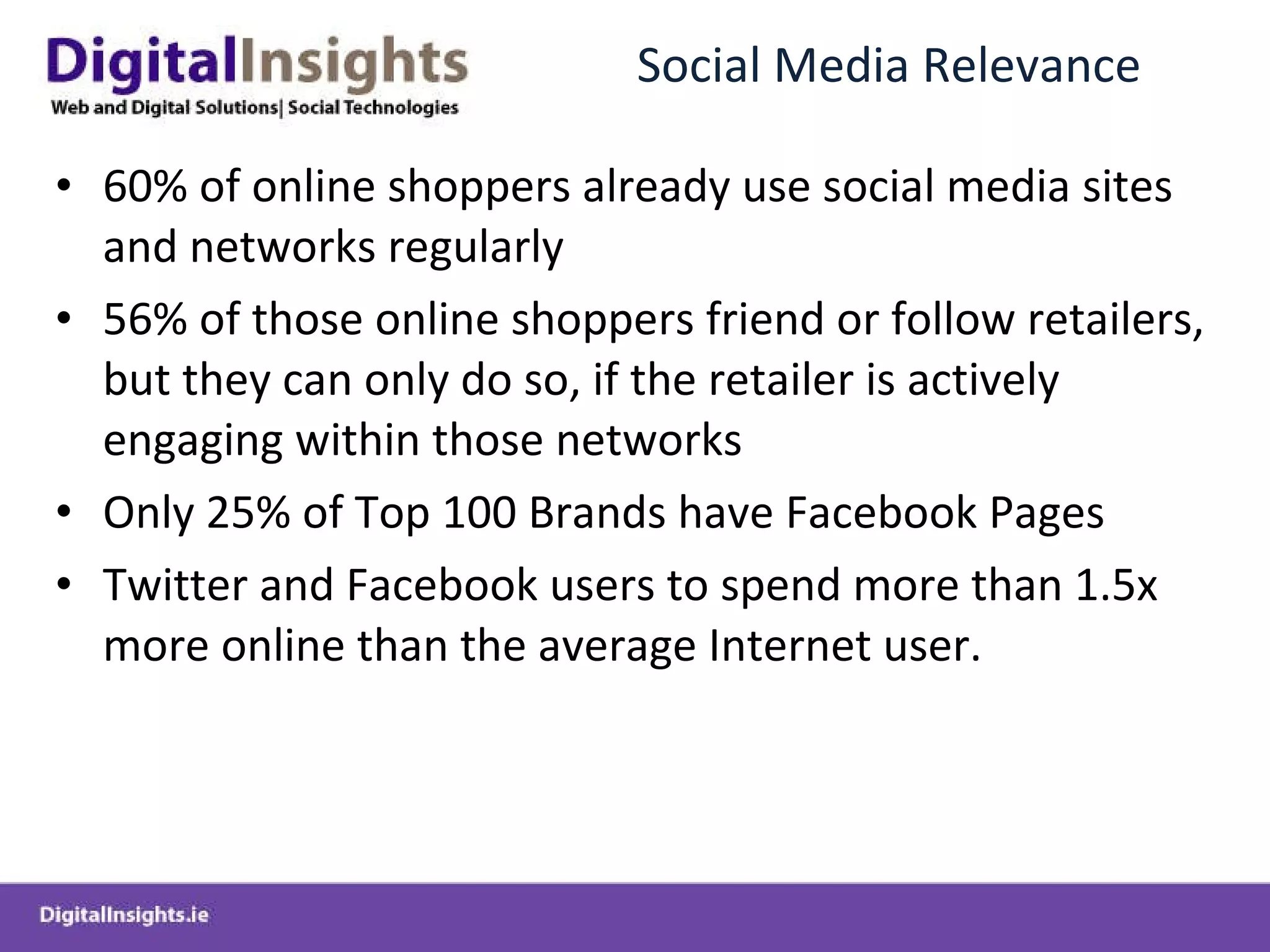 DigitalInsights
Web and Digital Solutions| Social Technologies

Social Media Relevance

• 60% of online shoppers already use social media sites and networks regularly
• 56% of those online shoppers friend or follow retailers, but they can only do so, if the retailer is actively engaging within those networks
• Only 25% of Top 100 Brands have Facebook Pages
• Twitter and Facebook users to spend more than 1.5x more online than the average Internet user.

DigitalInsights.ie